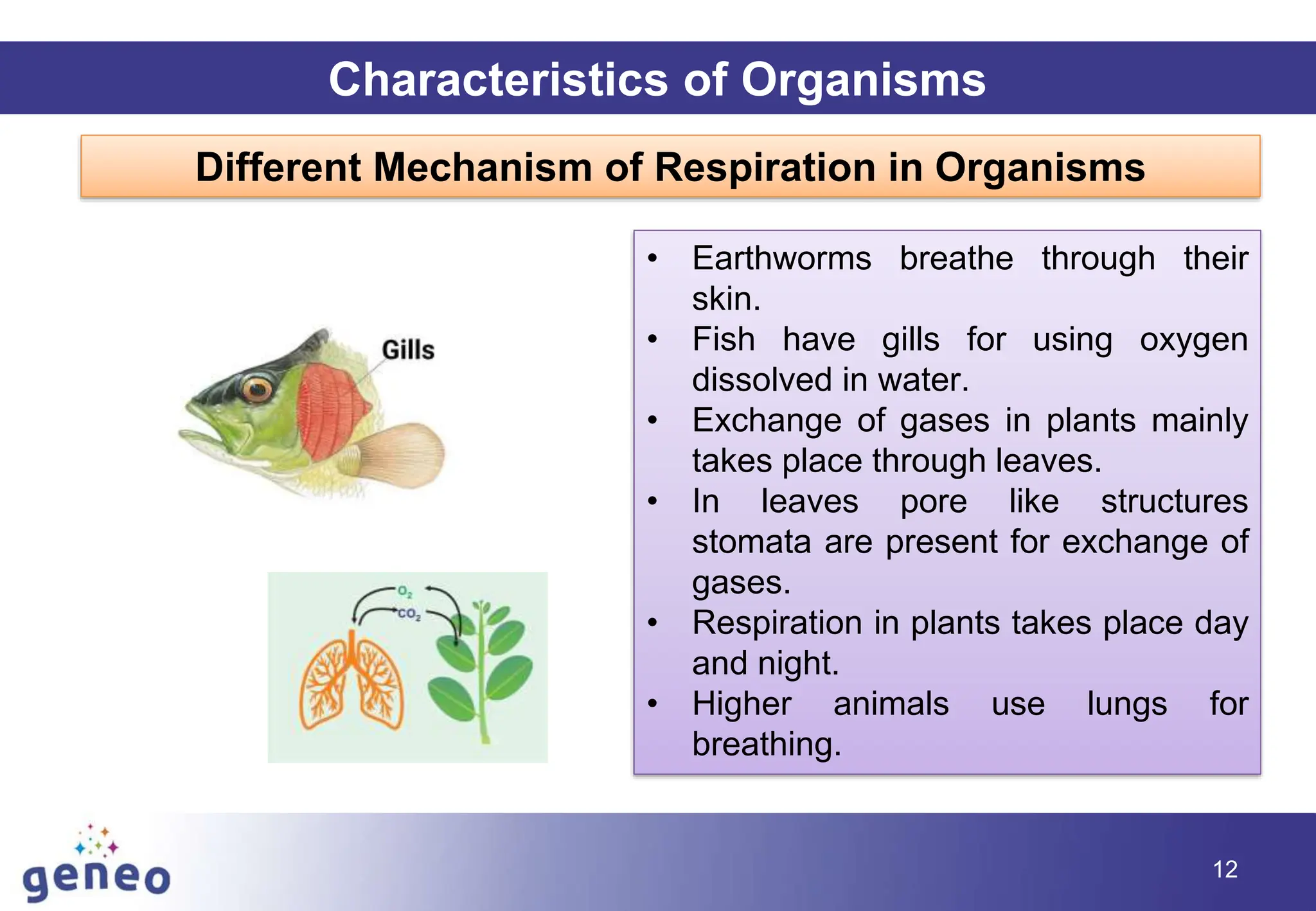 Characteristics of Organisms

Different Mechanism of Respiration in Organisms

Gills

$O_2$
$CO_2$

• Earthworms breathe through their skin.
• Fish have gills for using oxygen dissolved in water.
• Exchange of gases in plants mainly takes place through leaves.
• In leaves pore like structures stomata are present for exchange of gases.
• Respiration in plants takes place day and night.
• Higher animals use lungs for breathing.

geneo

12